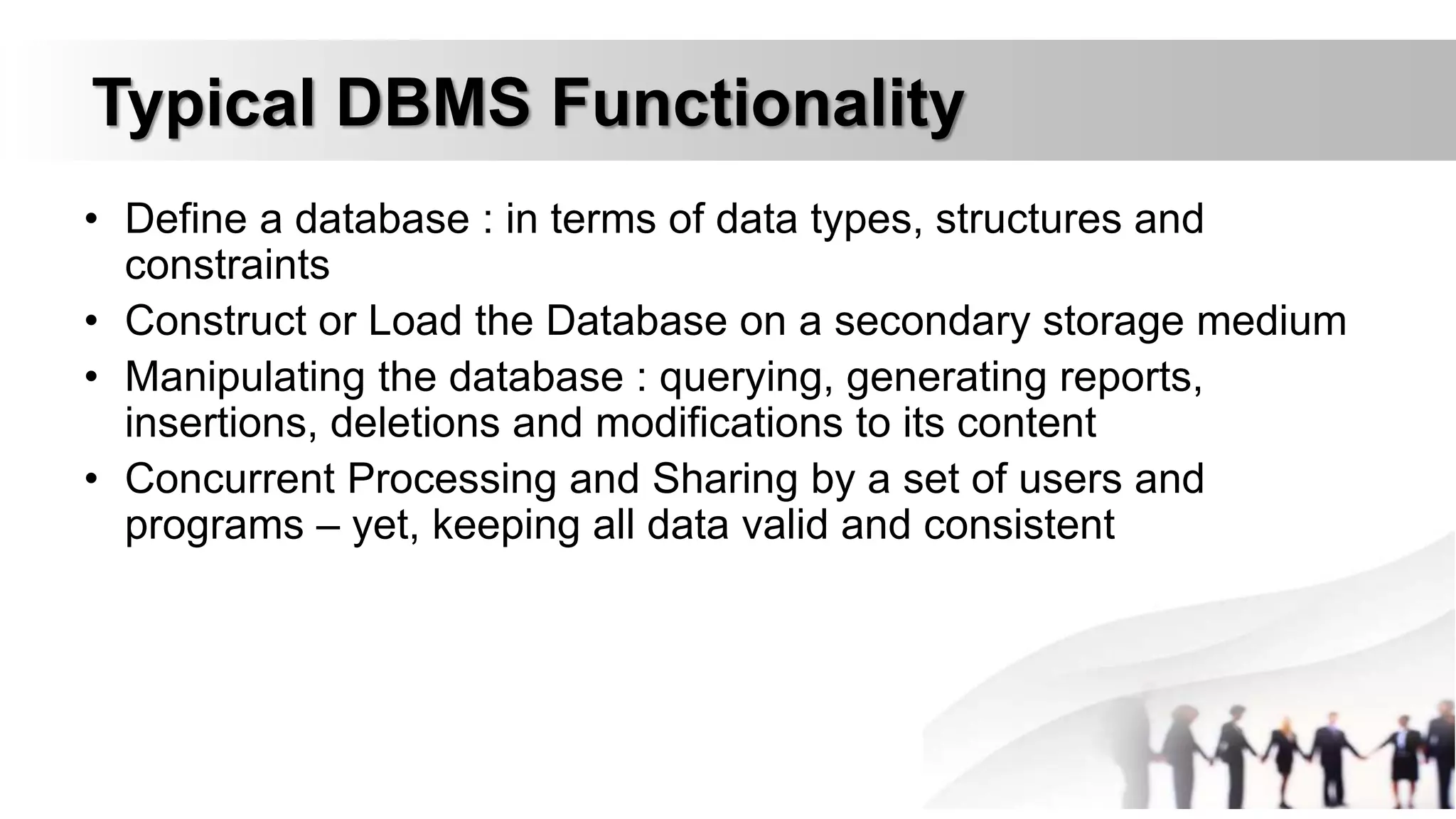 Typical DBMS Functionality

• Define a database : in terms of data types, structures and constraints
• Construct or Load the Database on a secondary storage medium
• Manipulating the database : querying, generating reports, insertions, deletions and modifications to its content
• Concurrent Processing and Sharing by a set of users and programs – yet, keeping all data valid and consistent